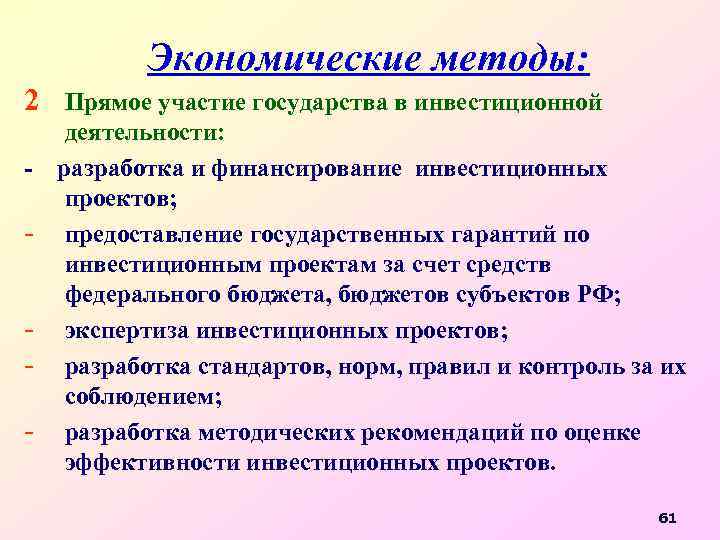 Экономические методы:

2 Прямое участие государства в инвестиционной деятельности:

- разработка и финансирование инвестиционных проектов;

- предоставление государственных гарантий по инвестиционным проектам за счет средств федерального бюджета, бюджетов субъектов РФ;

- экспертиза инвестиционных проектов;

- разработка стандартов, норм, правил и контроль за их соблюдением;

- разработка методических рекомендаций по оценке эффективности инвестиционных проектов.

61